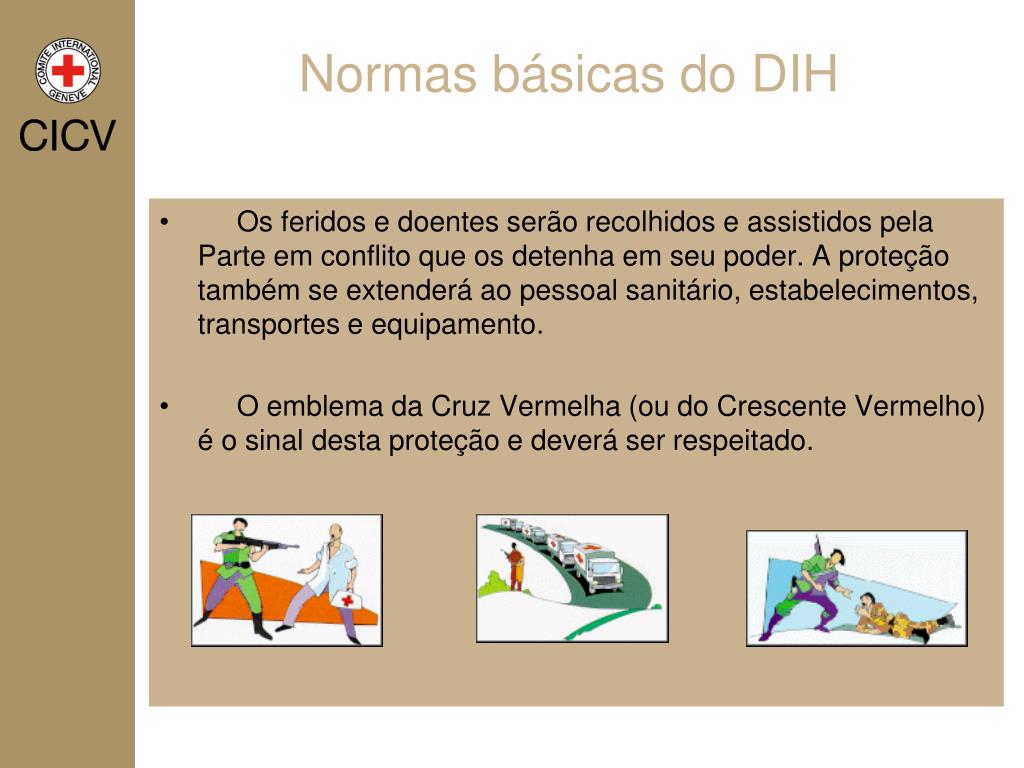 COMITE INTERNATIONAL GENEVE

CICV

Normas básicas do DIH

• Os feridos e doentes serão recolhidos e assistidos pela Parte em conflito que os detenha em seu poder. A proteção também se extenderá ao pessoal sanitário, estabelecimentos, transportes e equipamento.

• O emblema da Cruz Vermelha (ou do Crescente Vermelho) é o sinal desta proteção e deverá ser respeitado.